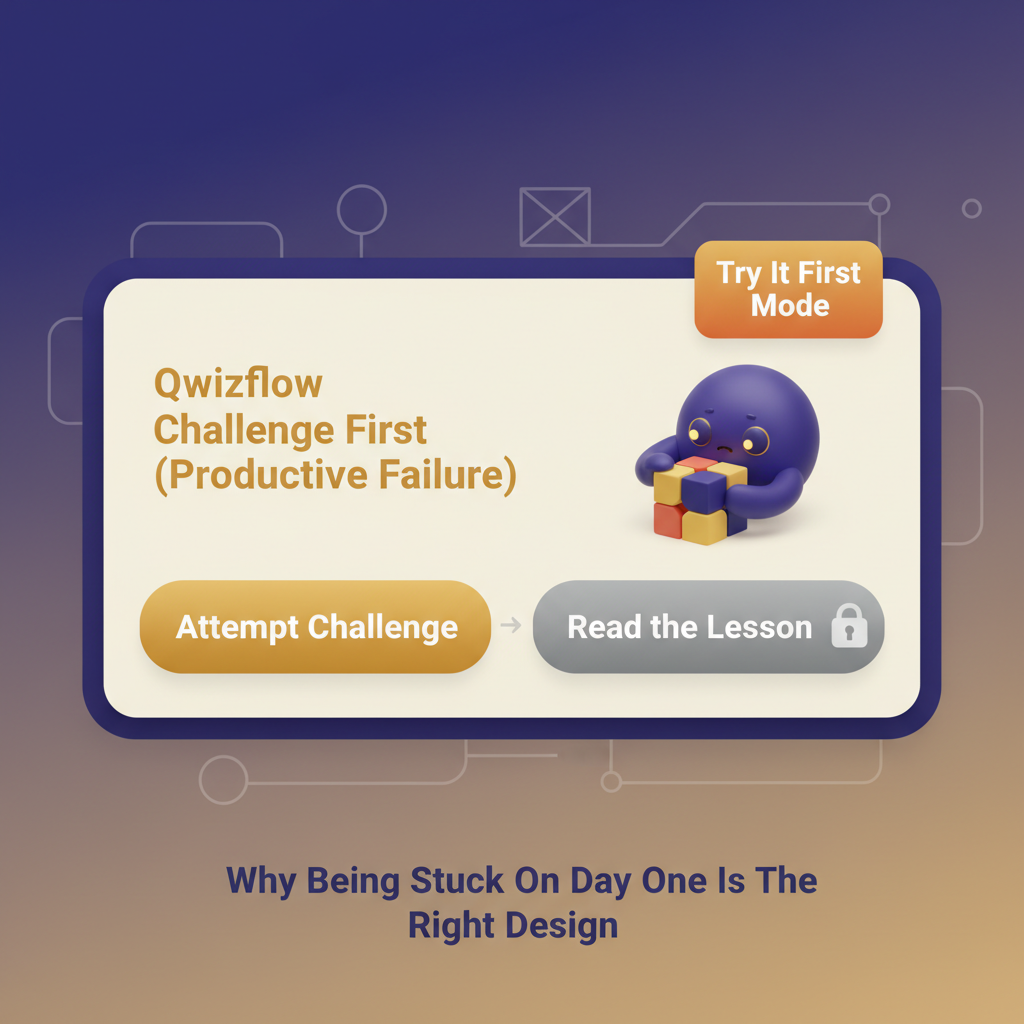 Try It First Mode

Qwizflow
Challenge First
(Productive Failure)

Attempt Challenge

Read the Lesson

Why Being Stuck On Day One Is The Right Design